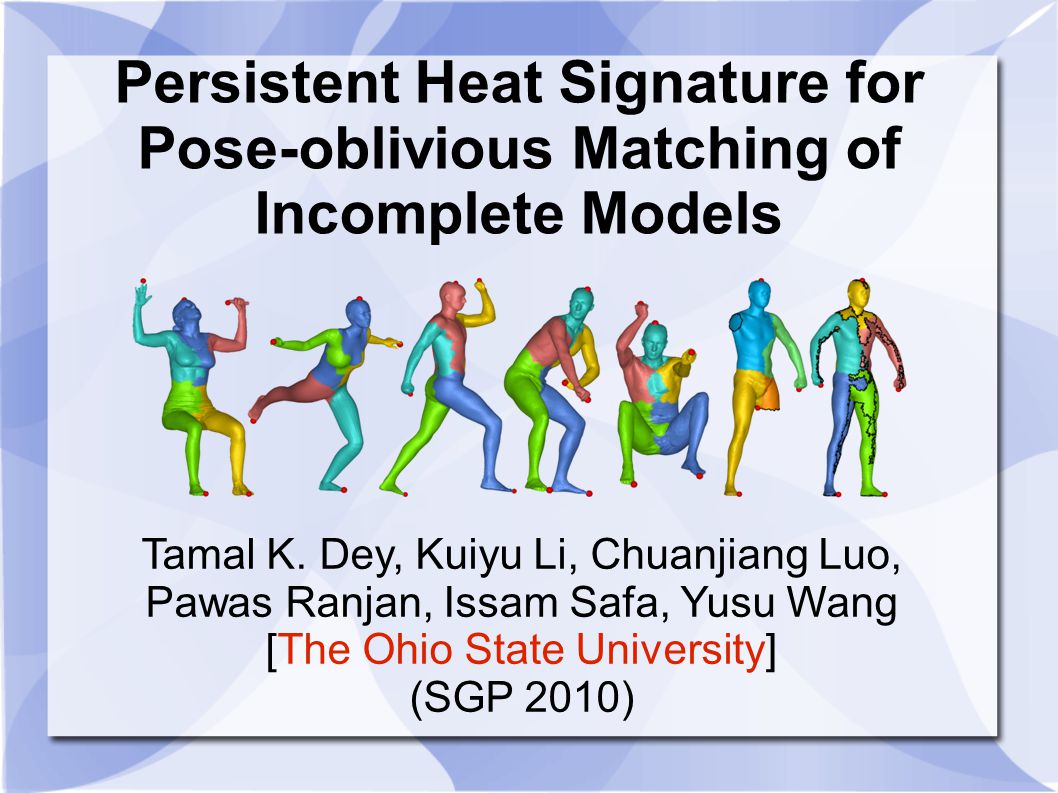 Persistent Heat Signature for Pose-oblivious Matching of Incomplete Models

Tamal K. Dey, Kuiyu Li, Chuanjiang Luo, Pawas Ranjan, Issam Safa, Yusu Wang
[The Ohio State University]
(SGP 2010)